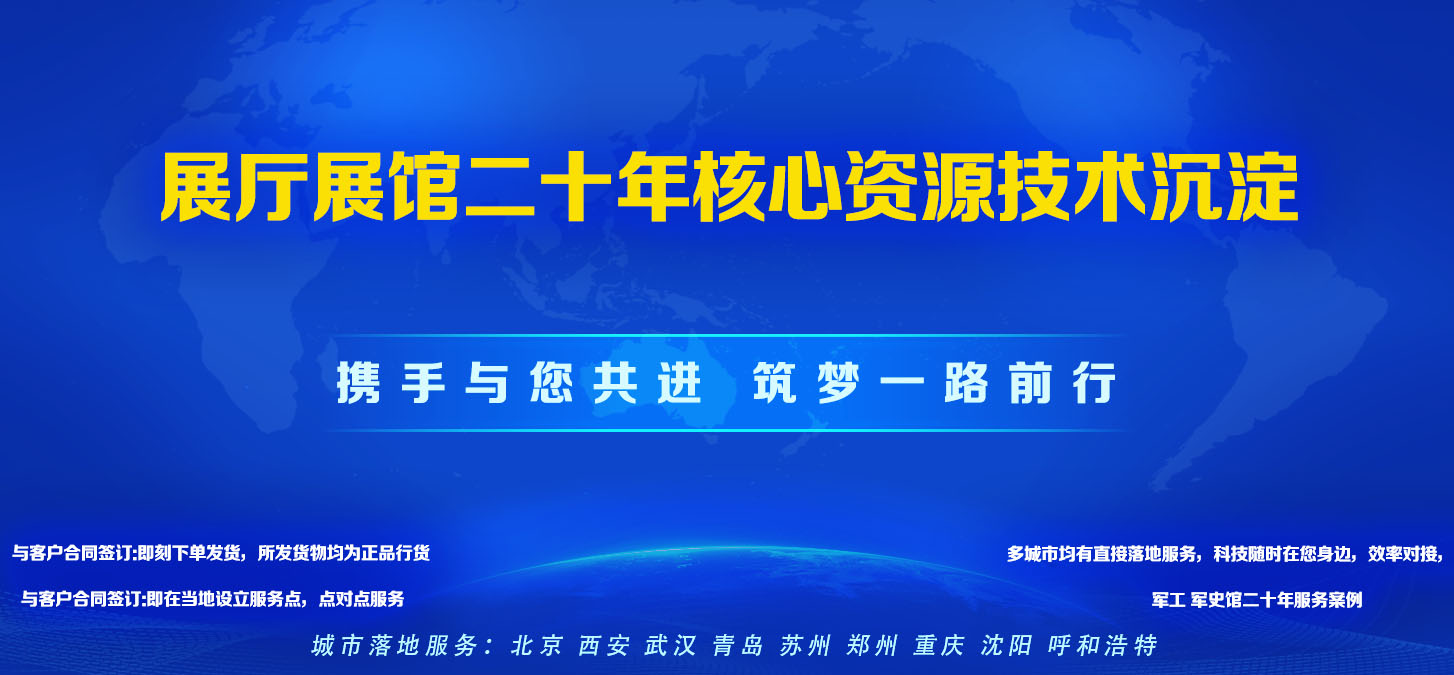 展厅展馆二十年核心资源技术沉淀

携手与您共进 筑梦一路前行

与客户合同签订:即刻下单发货，所发货物均为正品行货

与客户合同签订:即在当地设立服务点，点对点服务

多城市均有直接落地服务，科技随时在您身边，效率对接，

军工 军史馆二十年服务案例

城市落地服务：北京 西安 武汉 青岛 苏州 郑州 重庆 沈阳 呼和浩特